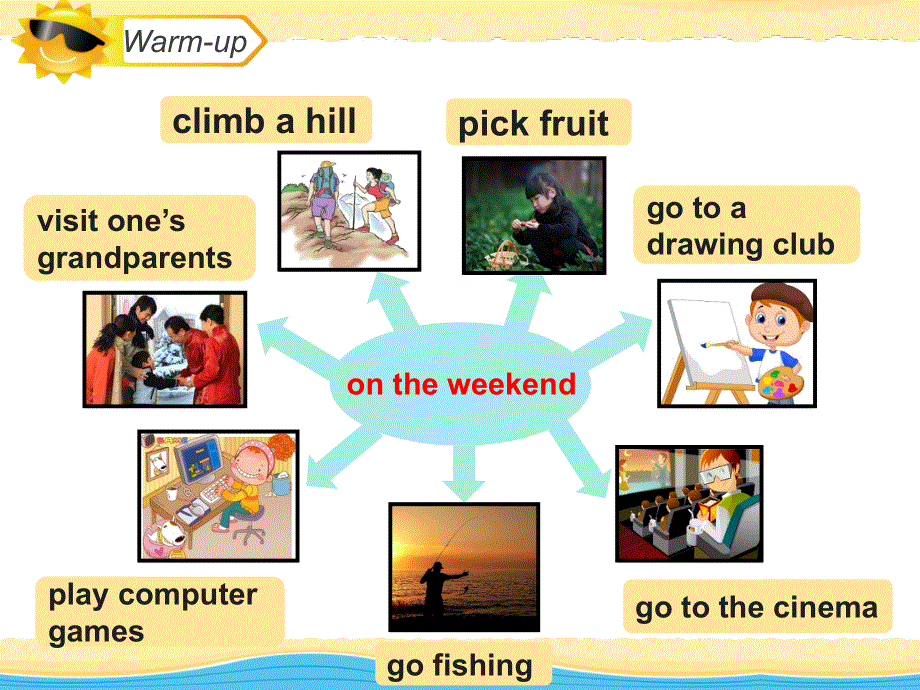 Warm-up

climb a hill

pick fruit

visit one's grandparents

go to a drawing club

on the weekend

play computer games

go fishing

go to the cinema